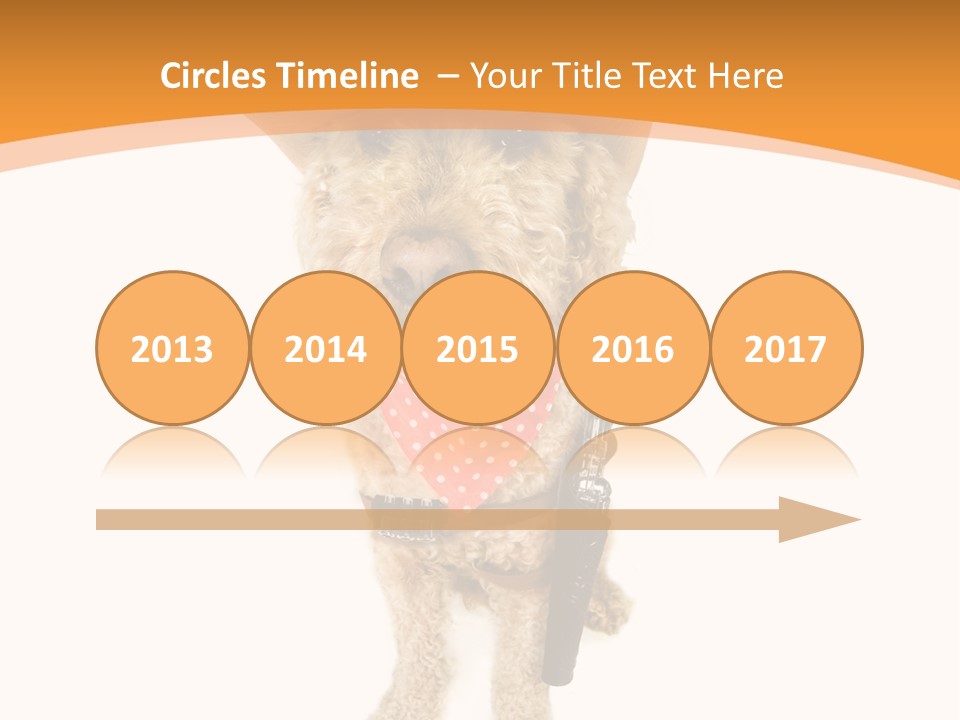 Circles Timeline – Your Title Text Here

2013

2014

2015

2016

2017